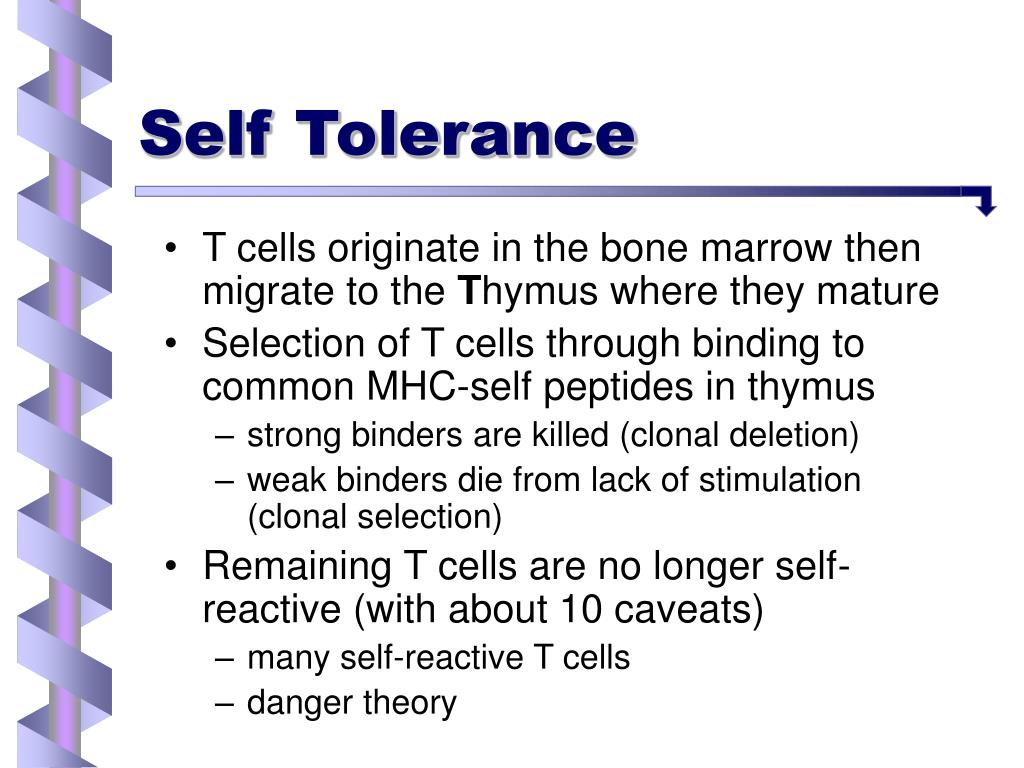 Self Tolerance

• T cells originate in the bone marrow then migrate to the Thymus where they mature
• Selection of T cells through binding to common MHC-self peptides in thymus
– strong binders are killed (clonal deletion)
– weak binders die from lack of stimulation (clonal selection)
• Remaining T cells are no longer self-reactive (with about 10 caveats)
– many self-reactive T cells
– danger theory